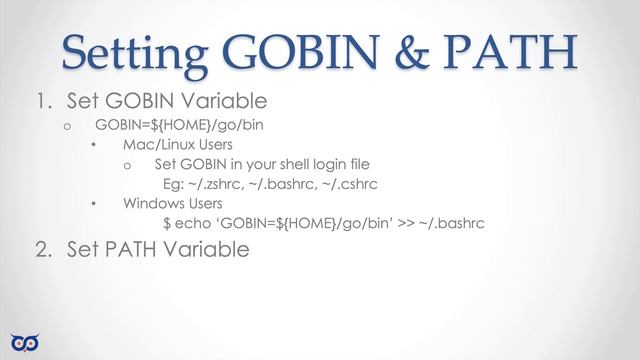 Setting GOBIN & PATH

1. Set GOBIN Variable
   o GOBIN=${HOME}/go/bin
      • Mac/Linux Users
         o Set GOBIN in your shell login file
            Eg: ~/.zshrc, ~/.bashrc, ~/.cshrc
      • Windows Users
            $ echo 'GOBIN=${HOME}/go/bin' >> ~/.bashrc
2. Set PATH Variable